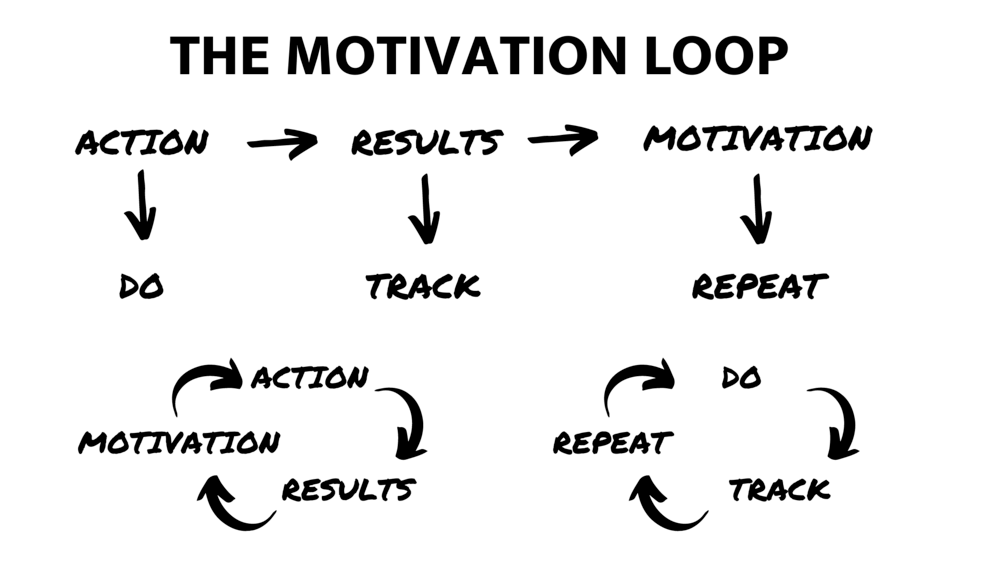 THE MOTIVATION LOOP

ACTION → RESULTS → MOTIVATION

DO

TRACK

REPEAT

ACTION

MOTIVATION

RESULTS

DO

REPEAT

TRACK